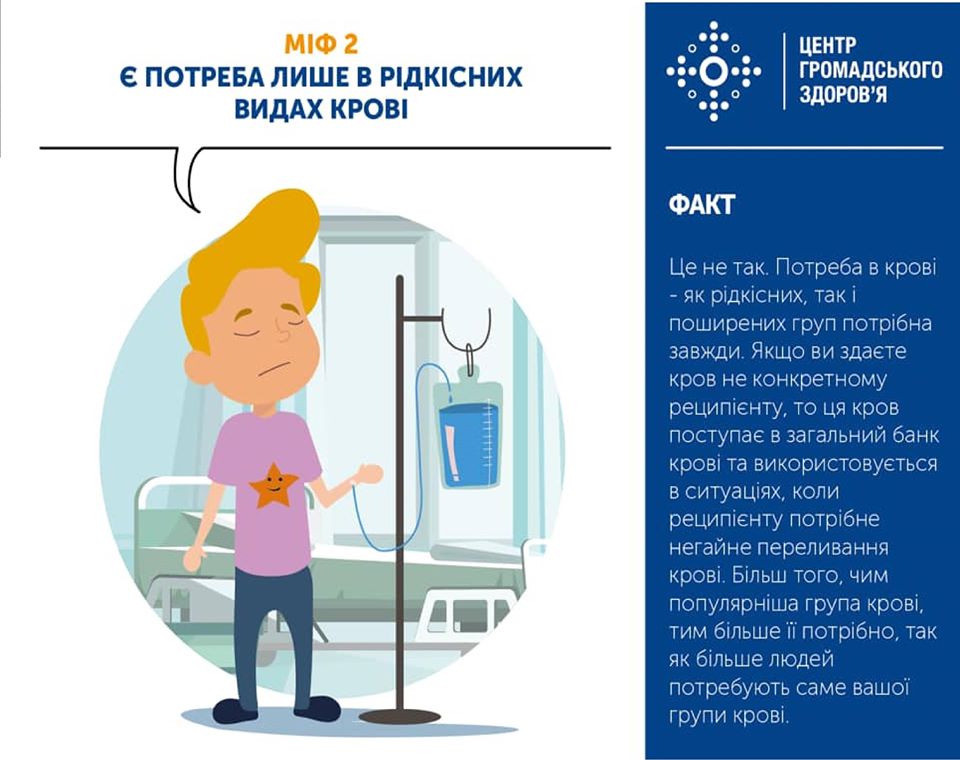 МІФ 2
Є ПОТРЕБА ЛИШЕ В РІДКІСНИХ ВИДАХ КРОВІ

ЦЕНТР ГРОМАДСЬКОГО ЗДОРОВ'Я

ФАКТ

Це не так. Потреба в крові - як рідкісних, так і поширених груп потрібна завжди. Якщо ви здаєте кров не конкретному реципієнту, то ця кров поступає в загальний банк крові та використовується в ситуаціях, коли реципієнту потрібне негайне переливання крові. Більш того, чим популярніша група крові, тим більше її потрібно, так як більше людей потребують саме вашої групи крові.